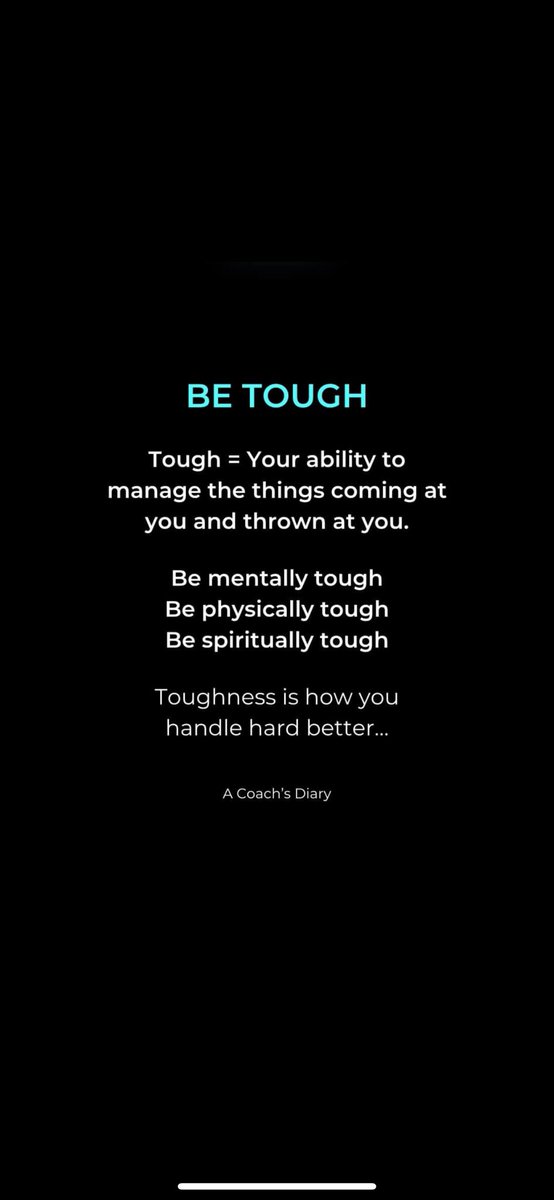 BE TOUGH

Tough = Your ability to manage the things coming at you and thrown at you.

Be mentally tough
Be physically tough
Be spiritually tough

Toughness is how you handle hard better...

A Coach's Diary